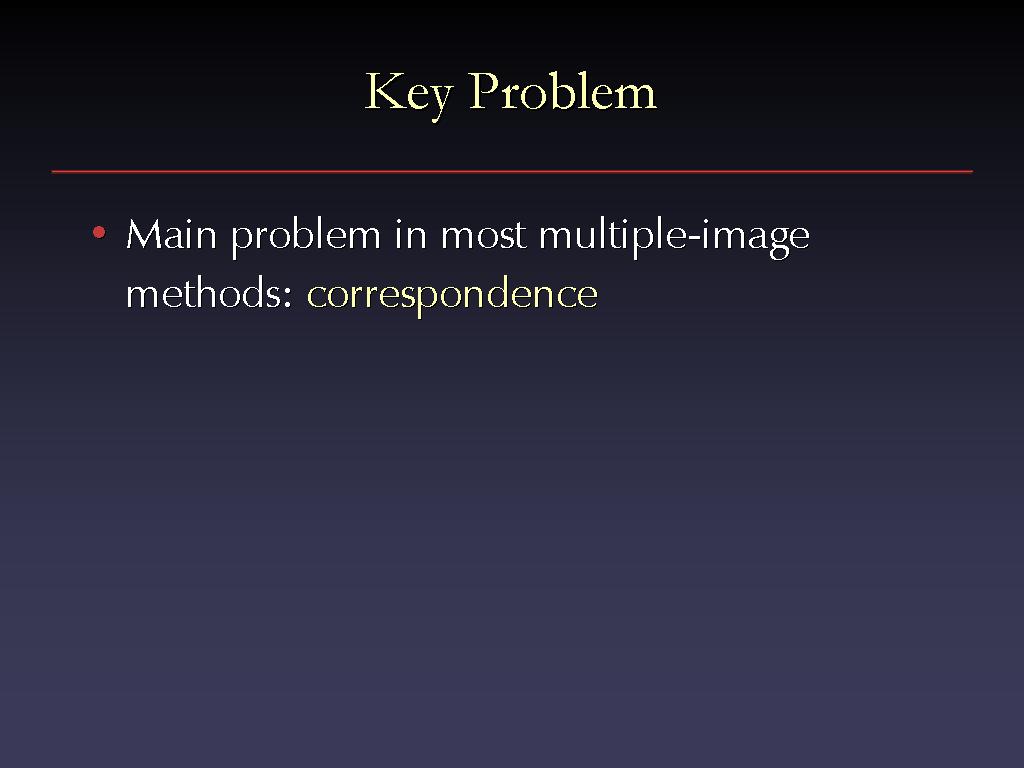 Key Problem

• Main problem in most multiple-image methods: correspondence